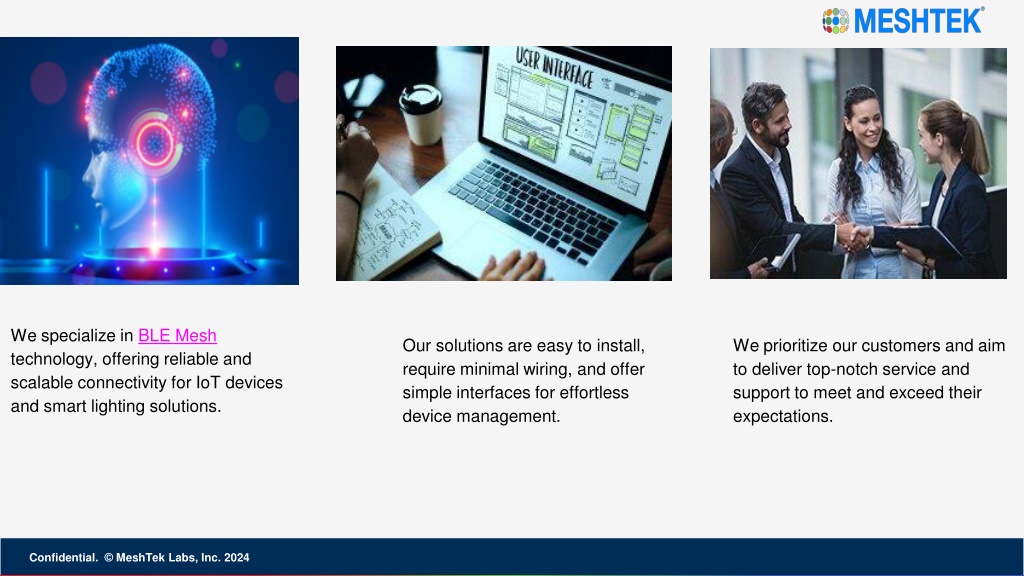 MESHTEK®

USER INTERFACE

We specialize in BLE Mesh technology, offering reliable and scalable connectivity for IoT devices and smart lighting solutions.

Our solutions are easy to install, require minimal wiring, and offer simple interfaces for effortless device management.

We prioritize our customers and aim to deliver top-notch service and support to meet and exceed their expectations.

Confidential. © MeshTek Labs, Inc. 2024